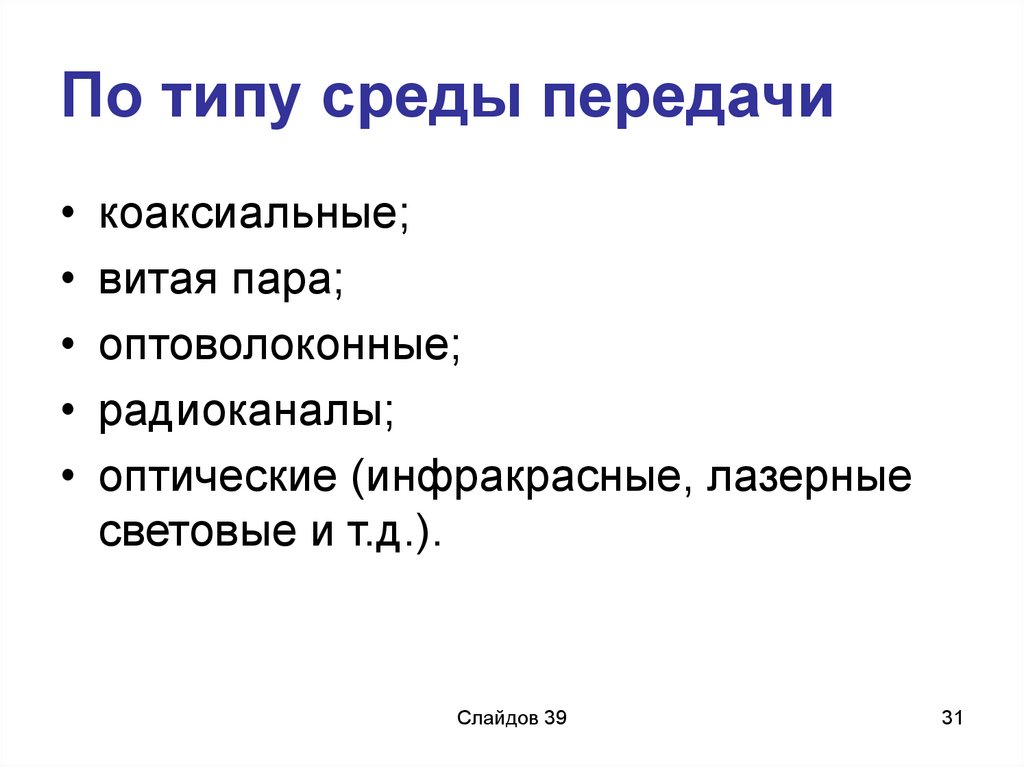 По типу среды передачи

• коаксиальные;
• витая пара;
• оптоволоконные;
• радиоканалы;
• оптические (инфракрасные, лазерные световые и т.д.).

Слайдов 39

31